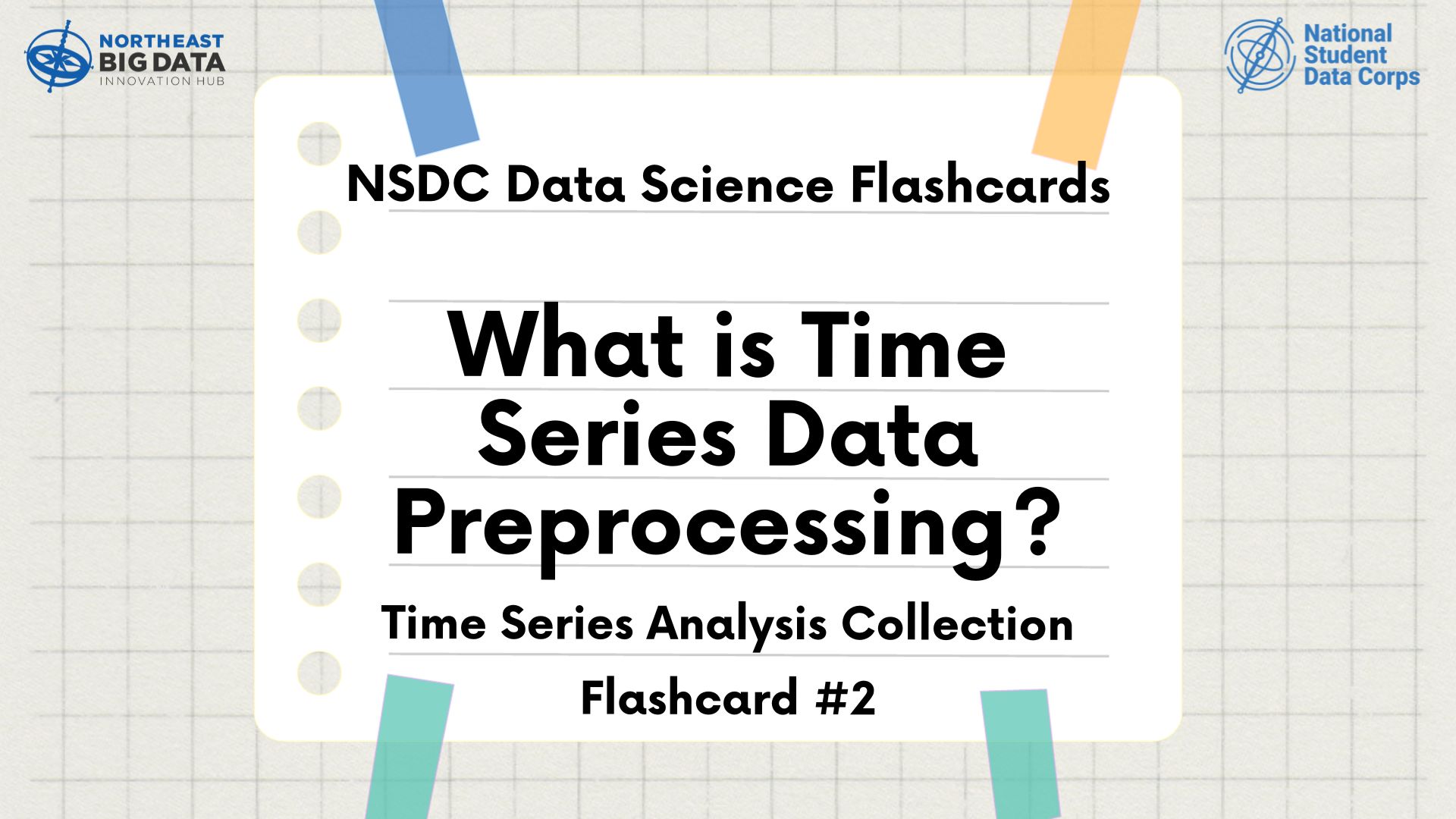 NORTHEAST
BIG DATA
INNOVATION HUB

National
Student
Data Corps

NSDC Data Science Flashcards

What is Time Series Data Preprocessing?

Time Series Analysis Collection

Flashcard #2